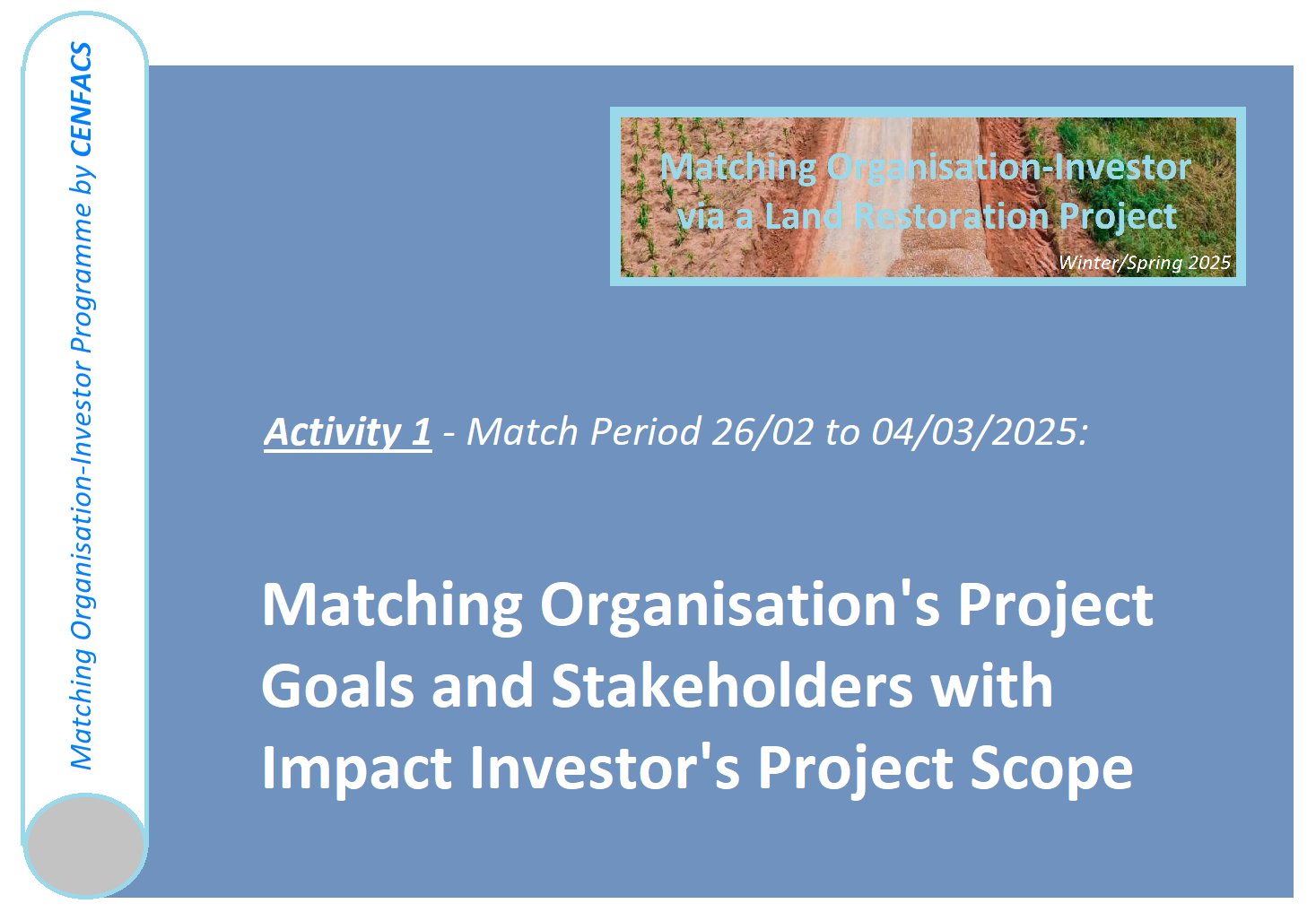 Matching Organisation-Investor Programme by CENFACS

Matching Organisation-Investor via a Land Restoration Project

Winter/Spring 2025

Activity 1 - Match Period 26/02 to 04/03/2025:

Matching Organisation's Project Goals and Stakeholders with Impact Investor's Project Scope